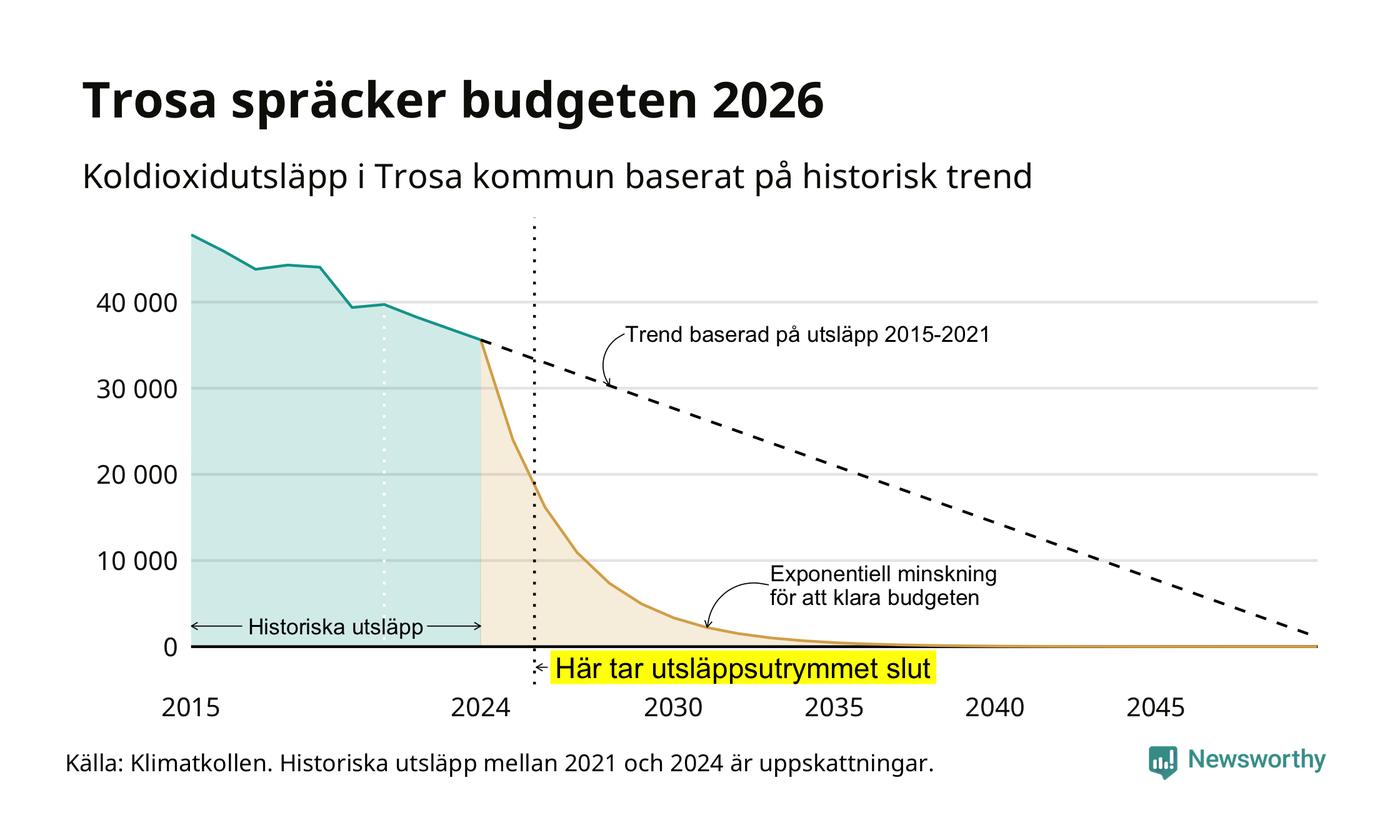 Trosa spräcker budgeten 2026

Koldioxidutsläpp i Trosa kommun baserat på historisk trend

40 000
30 000
20 000
10 000
0

Trend baserad på utsläpp 2015-2021

Exponentiell minskning för att klara budgeten

Historiska utsläpp

Här tar utsläppsutrymmet slut

2015
2024
2030
2035
2040
2045

Källa: Klimatkollen. Historiska utsläpp mellan 2021 och 2024 är uppskattningar.

Newsworthy